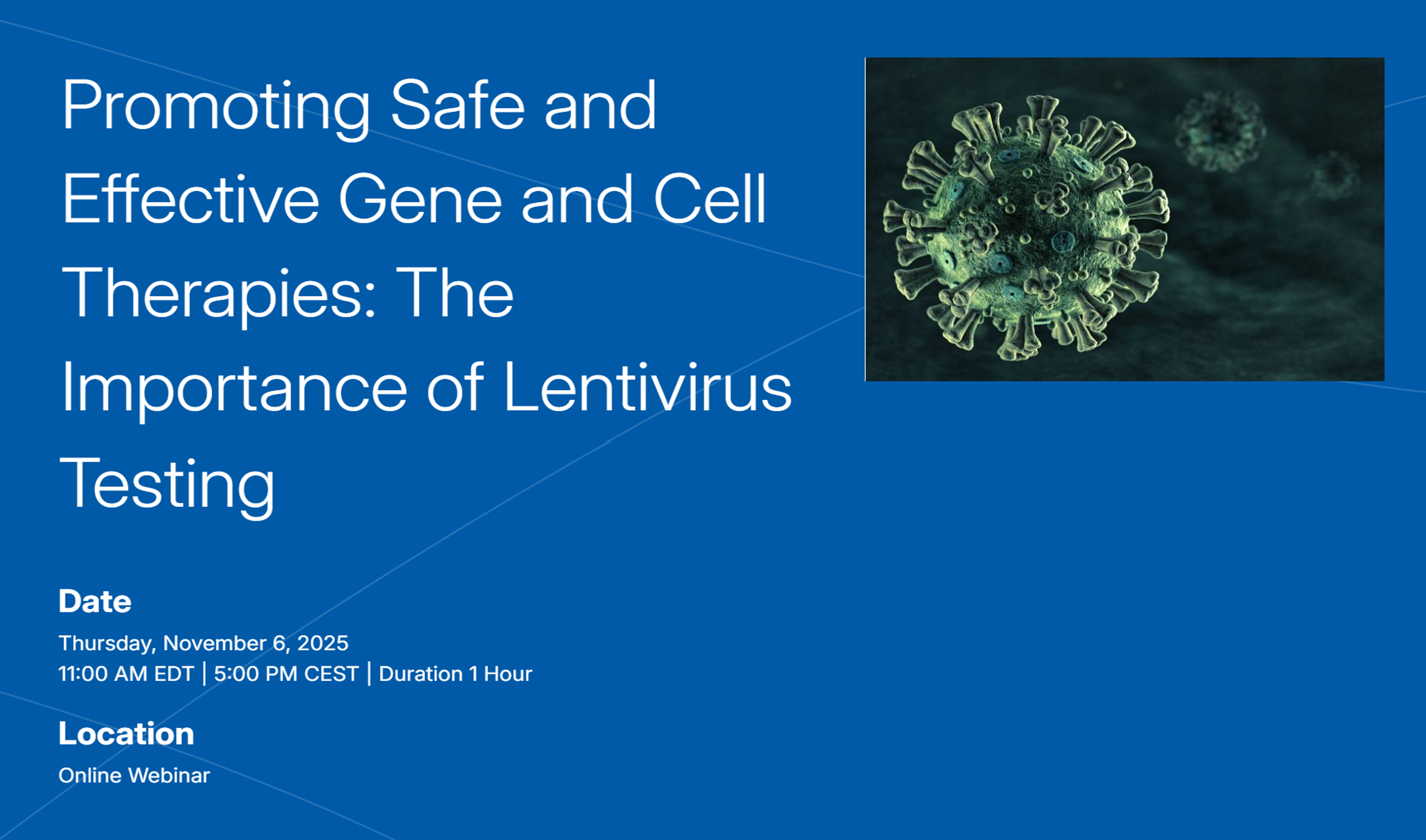 Promoting Safe and Effective Gene and Cell Therapies: The Importance of Lentivirus Testing

Date

Thursday, November 6, 2025
11:00 AM EDT | 5:00 PM CEST | Duration 1 Hour

Location

Online Webinar